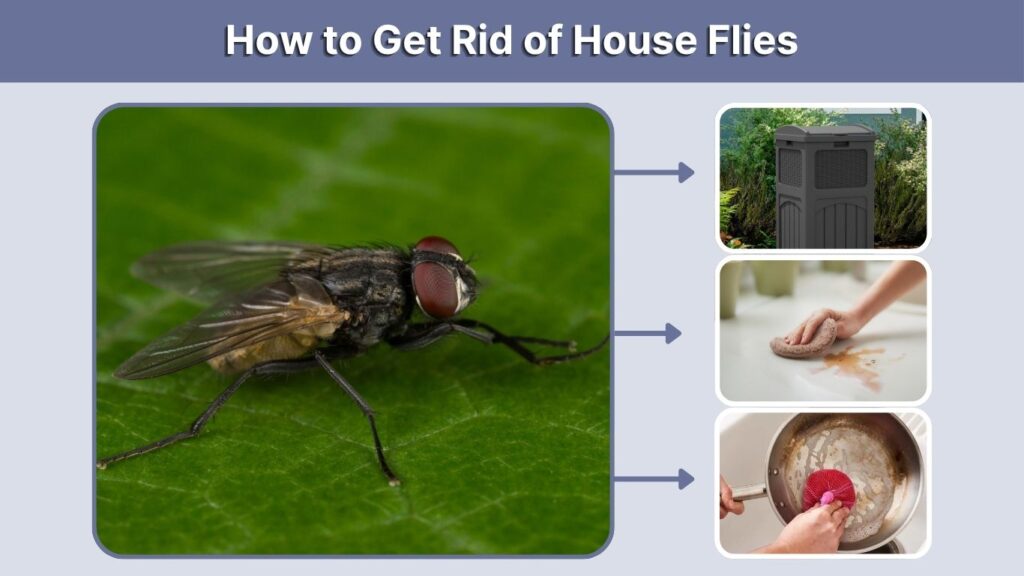 How to Get Rid of House Flies